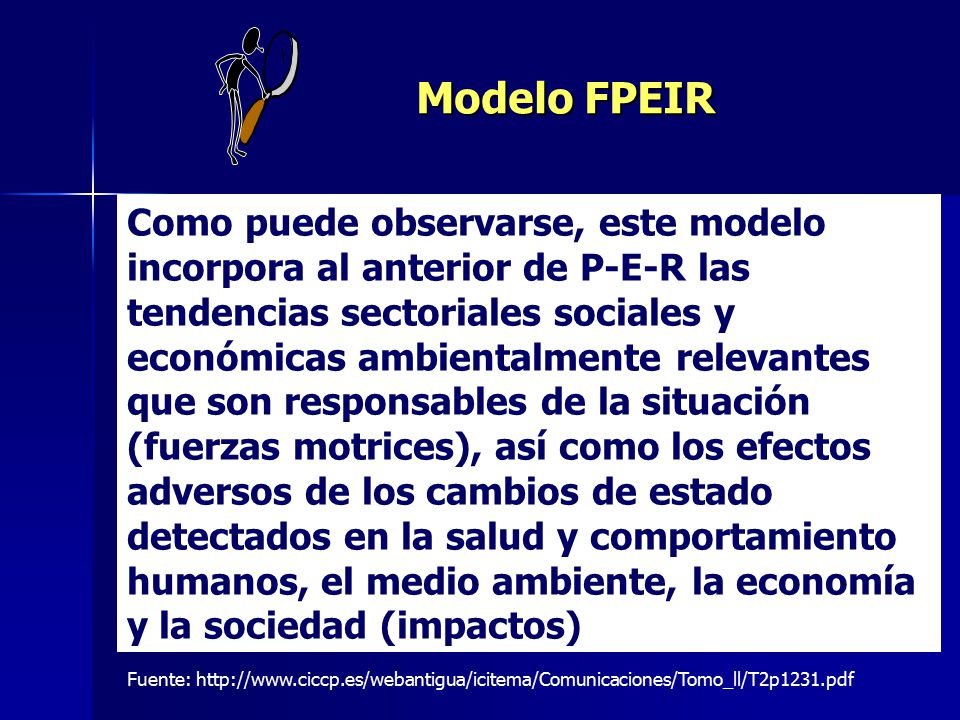 Modelo FPEIR

Como puede observarse, este modelo incorpora al anterior de P-E-R las tendencias sectoriales sociales y económicas ambientalmente relevantes que son responsables de la situación (fuerzas motrices), así como los efectos adversos de los cambios de estado detectados en la salud y comportamiento humanos, el medio ambiente, la economía y la sociedad (impactos)

Fuente: http://www.ciccp.es/webantigua/icitema/Comunicaciones/Tomo_ll/T2p1231.pdf